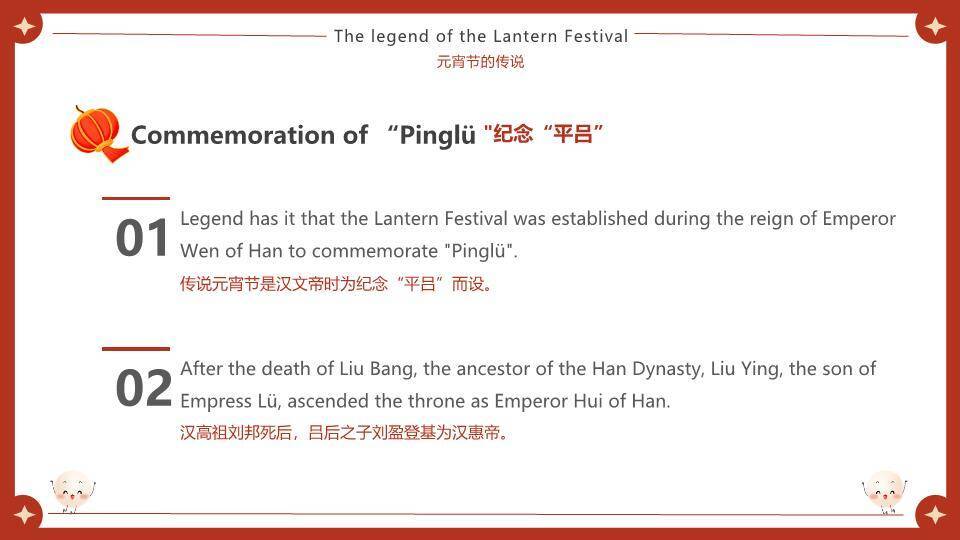 The legend of the Lantern Festival
元宵节的传说

Commemoration of “Pinglü "纪念“平吕”

01 Legend has it that the Lantern Festival was established during the reign of Emperor Wen of Han to commemorate "Pinglü".
传说元宵节是汉文帝时为纪念“平吕”而设。

02 After the death of Liu Bang, the ancestor of the Han Dynasty, Liu Ying, the son of Empress Lü, ascended the throne as Emperor Hui of Han.
汉高祖刘邦死后，吕后之子刘盈登基为汉惠帝。